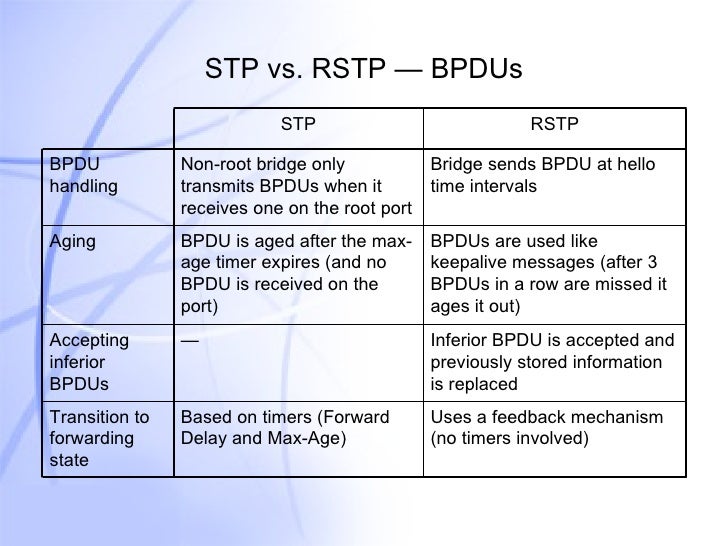 STP vs. RSTP — BPDUs

| | STP | RSTP |
|---|---|---|
| BPDU handling | Non-root bridge only transmits BPDUs when it receives one on the root port | Bridge sends BPDU at hello time intervals |
| Aging | BPDU is aged after the max-age timer expires (and no BPDU is received on the port) | BPDUs are used like keepalive messages (after 3 BPDUs in a row are missed it ages it out) |
| Accepting inferior BPDUs | — | Inferior BPDU is accepted and previously stored information is replaced |
| Transition to forwarding state | Based on timers (Forward Delay and Max-Age) | Uses a feedback mechanism (no timers involved) |